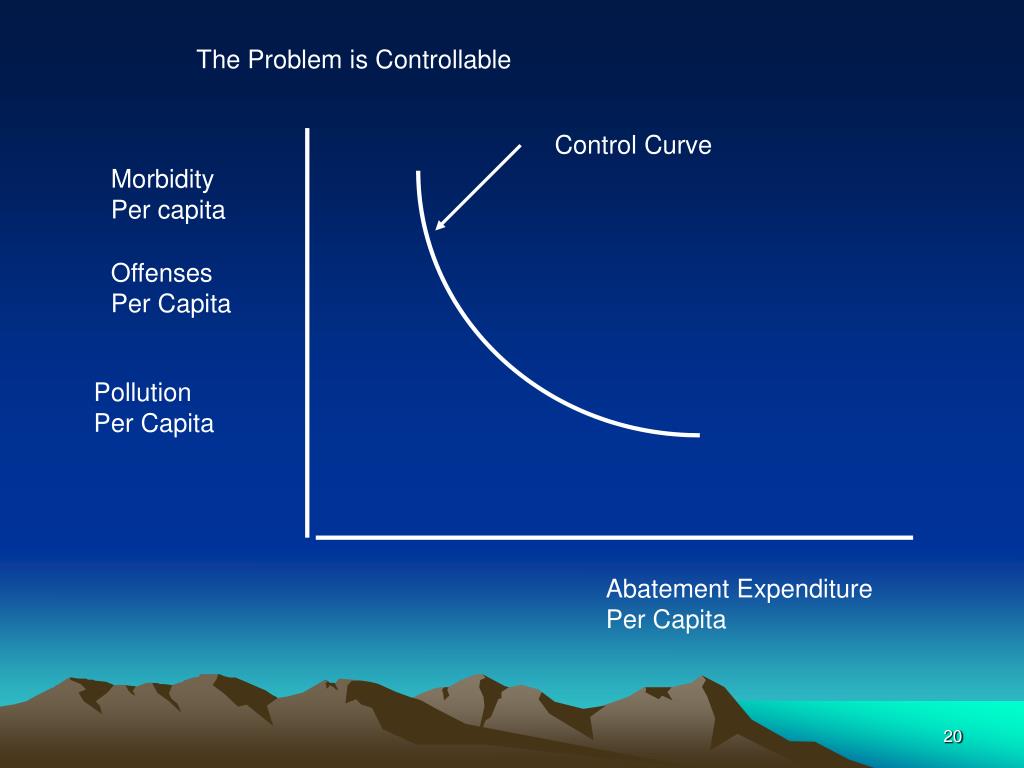 The Problem is Controllable

Control Curve

Morbidity
Per capita

Offenses
Per Capita

Pollution
Per Capita

Abatement Expenditure
Per Capita

20